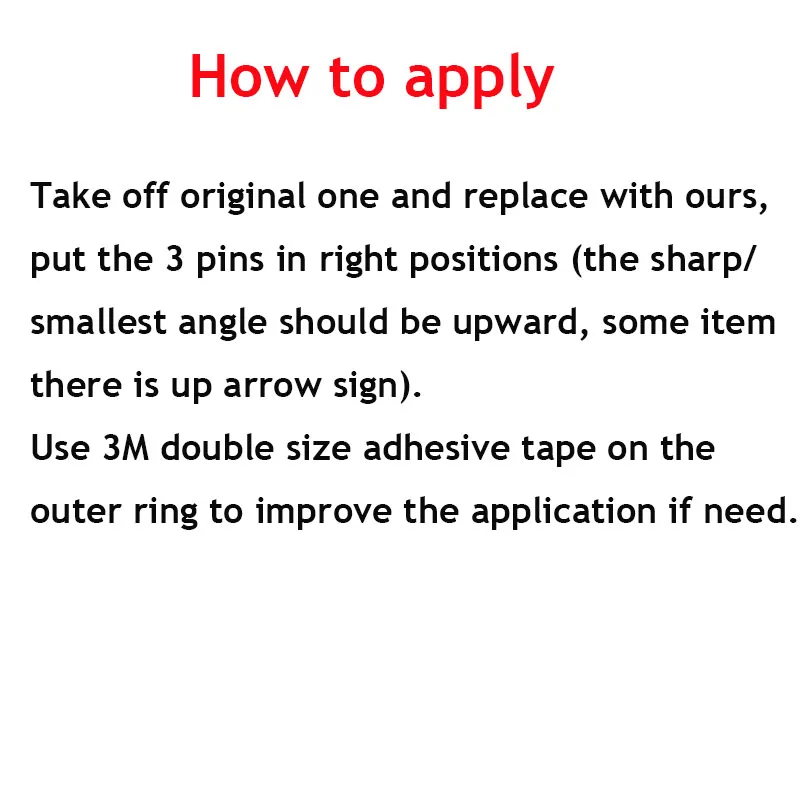 How to apply

Take off original one and replace with ours, put the 3 pins in right positions (the sharp/ smallest angle should be upward, some item there is up arrow sign).
Use 3M double size adhesive tape on the outer ring to improve the application if need.